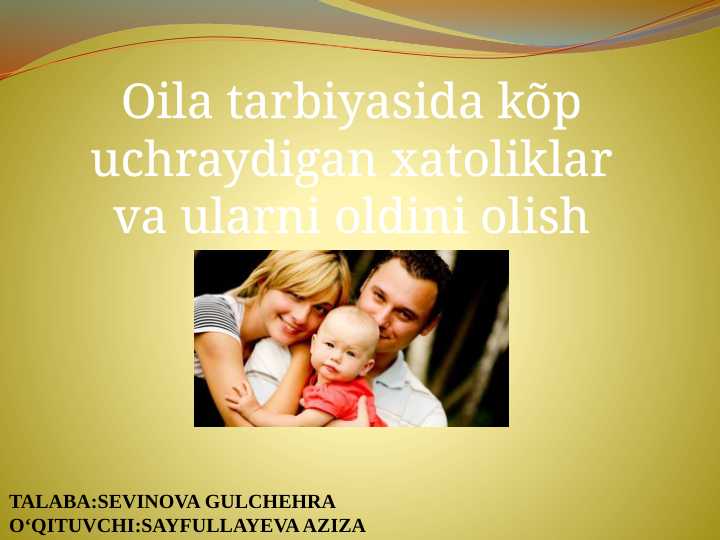 Oila tarbiyasida kõp uchraydigan xatoliklar va ularni oldini olish

TALABA:SEVINOVA GULCHEHRA
O‘QITUVCHI:SAYFULLAYEVA AZIZA